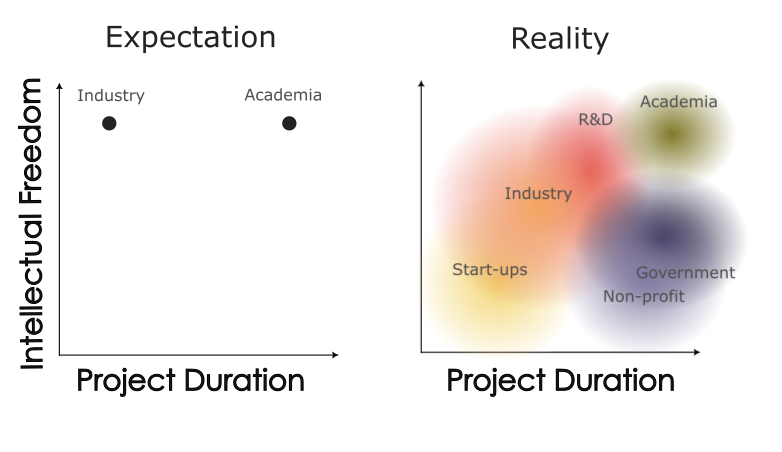 Expectation

Intellectual Freedom

Industry

Academia

Project Duration

Reality

Academia

R&D

Industry

Start-ups

Government

Non-profit

Project Duration